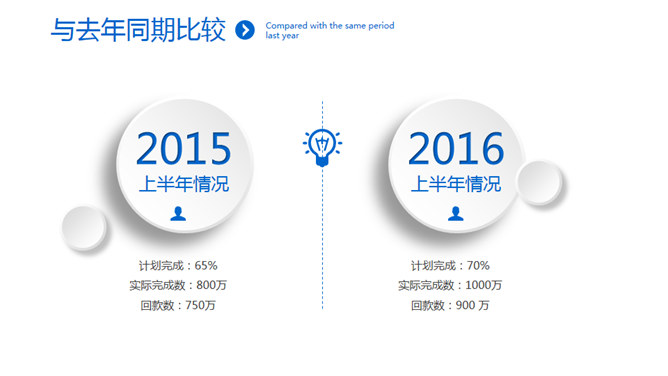 与去年同期比较

Compared with the same period last year

2015
上半年情况

计划完成：65%
实际完成数：800万
回款数：750万

2016
上半年情况

计划完成：70%
实际完成数：1000万
回款数：900 万